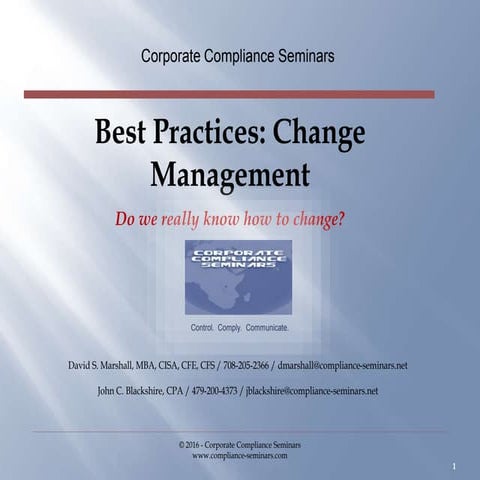 Corporate Compliance Seminars

Best Practices: Change Management

Do we really know how to change?

CORPORATE COMPLIANCE SEMINARS

Control. Comply. Communicate.

David S. Marshall, MBA, CISA, CFE, CFS / 708-205-2366 / dmarshall@compliance-seminars.net

John C. Blackshire, CPA / 479-200-4373 / jblackshire@compliance-seminars.net

© 2016 - Corporate Compliance Seminars
www.compliance-seminars.com

1